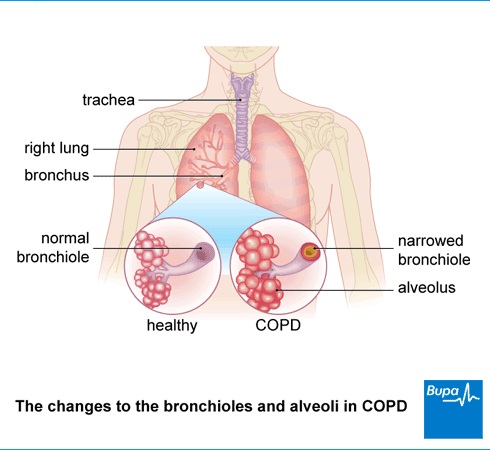 trachea
right lung
bronchus
normal bronchiole
narrowed bronchiole
alveolus
healthy
COPD

The changes to the bronchioles and alveoli in COPD

Bupa